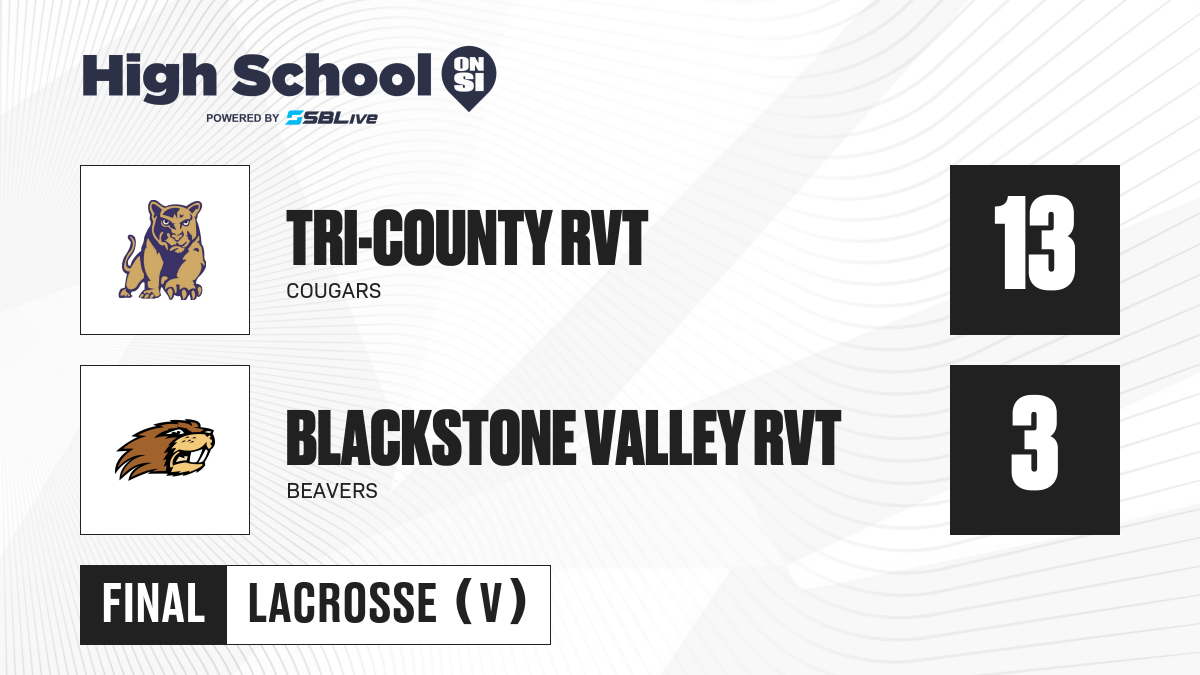 High School ON SI
POWERED BY SBLive

TRI-COUNTY RVT
COUGARS
13

BLACKSTONE VALLEY RVT
BEAVERS
3

FINAL LACROSSE (V)